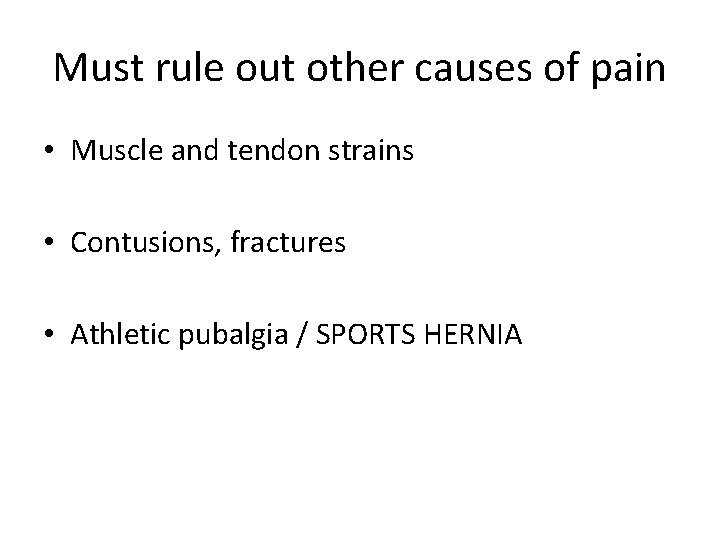 Must rule out other causes of pain

• Muscle and tendon strains

• Contusions, fractures

• Athletic pubalgia / SPORTS HERNIA